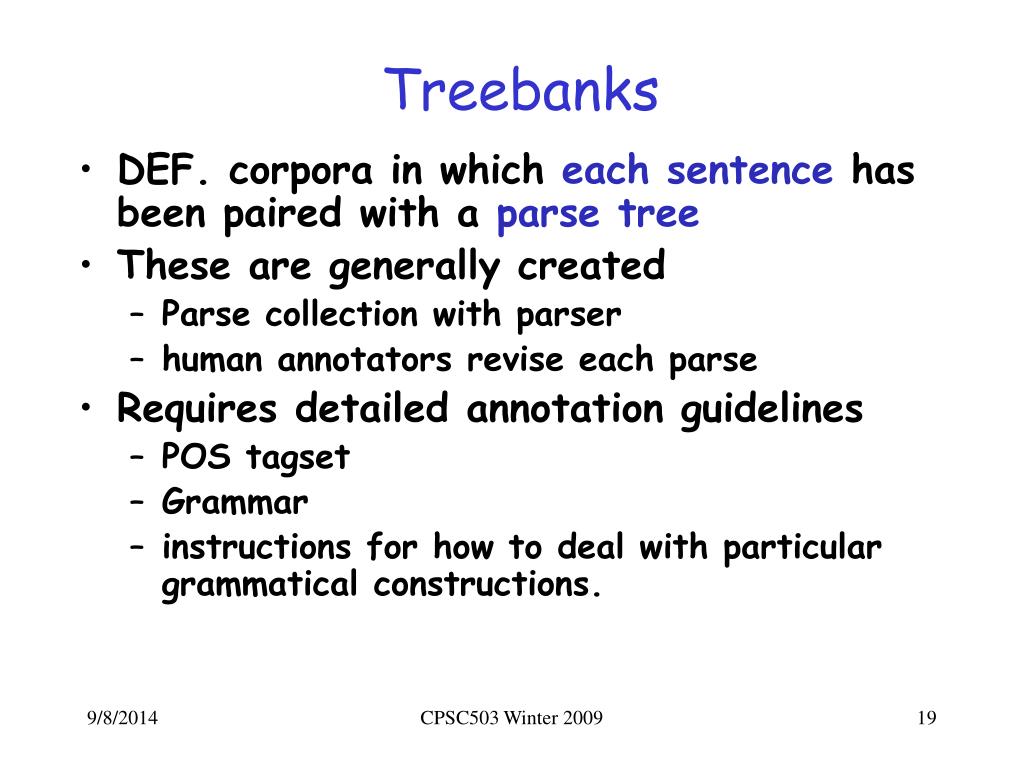 Treebanks

• DEF. corpora in which each sentence has been paired with a parse tree
• These are generally created
  – Parse collection with parser
  – human annotators revise each parse
• Requires detailed annotation guidelines
  – POS tagset
  – Grammar
  – instructions for how to deal with particular grammatical constructions.

9/8/2014 CPSC503 Winter 2009 19